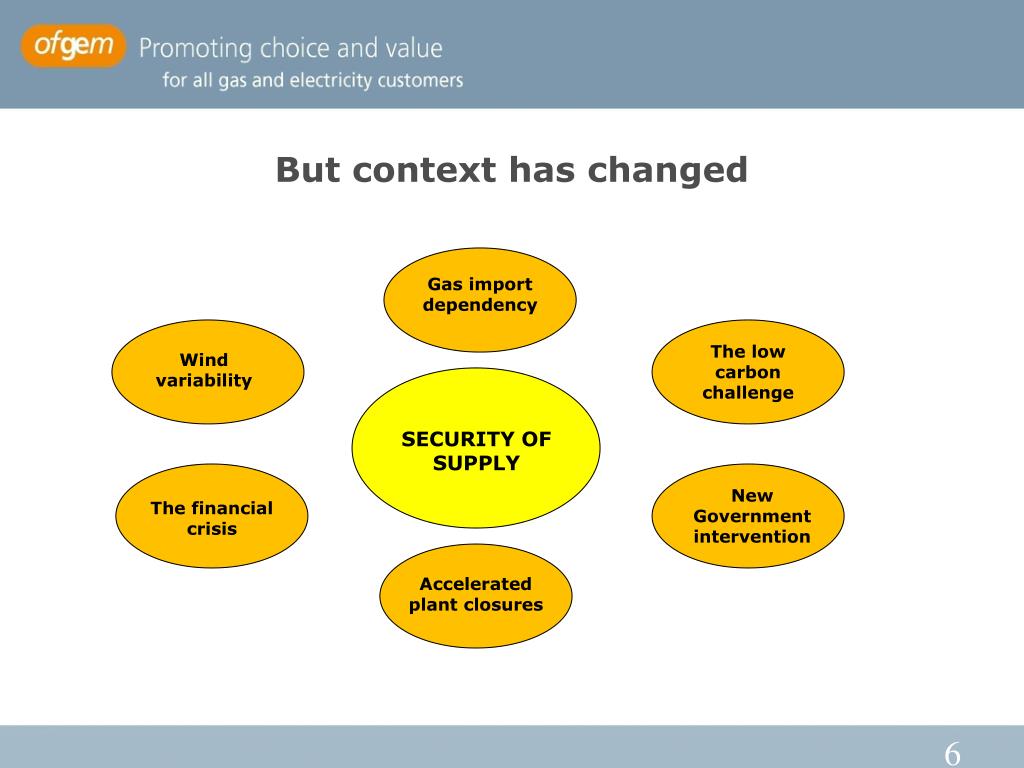 ofgem Promoting choice and value
for all gas and electricity customers

But context has changed

Gas import dependency

Wind variability

The low carbon challenge

SECURITY OF SUPPLY

The financial crisis

New Government intervention

Accelerated plant closures

6